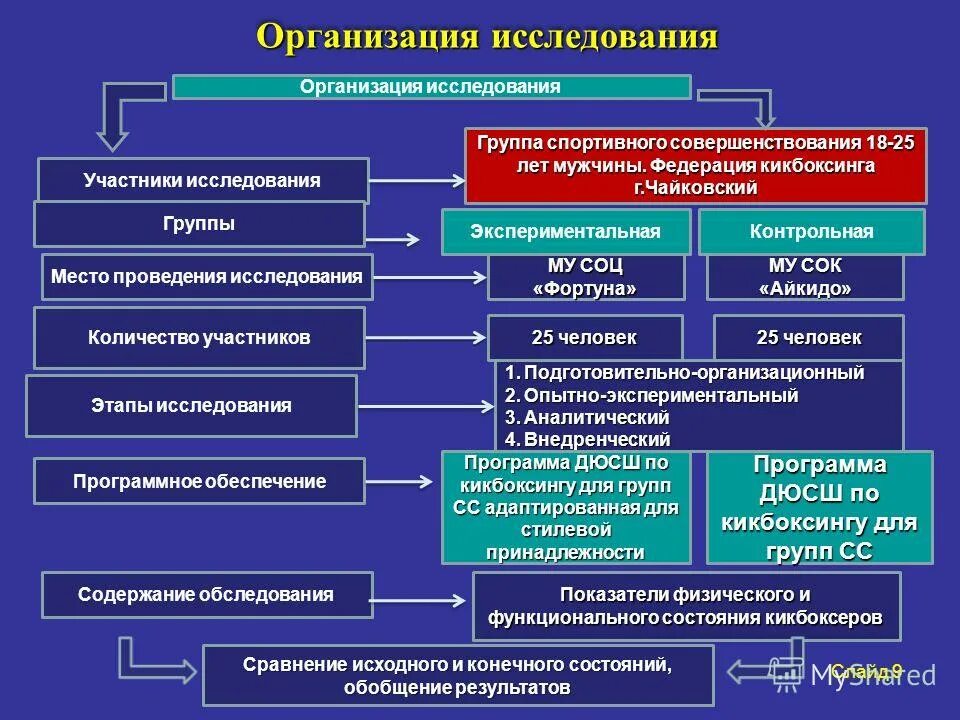 Организация исследования

Организация исследования

Участники исследования

Группа спортивного совершенствования 18-25 лет мужчины. Федерация кикбоксинга г.Чайковский

Группы

Экспериментальная

Контрольная

Место проведения исследования

МУ СОЦ «Фортуна»

МУ СОК «Айкидо»

Количество участников

25 человек

25 человек

Этапы исследования

1. Подготовительно-организационный
2. Опытно-экспериментальный
3. Аналитический
4. Внедренческий

Программное обеспечение

Программа ДЮСШ по кикбоксингу для групп СС адаптированная для стилевой принадлежности

Программа ДЮСШ по кикбоксингу для групп СС

Содержание обследования

Показатели физического и функционального состояния кикбоксеров

Сравнение исходного и конечного состояний, обобщение результатов

Слайд 9

MyShared